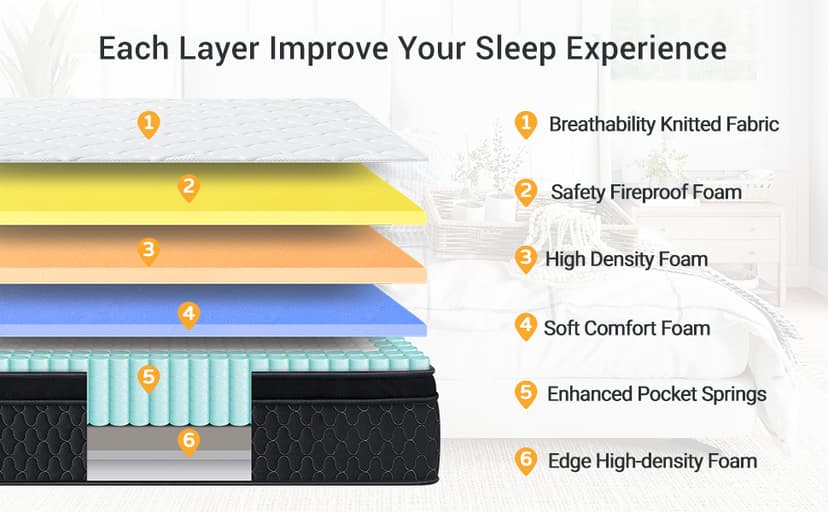 Each Layer Improve Your Sleep Experience

1
2
3
4
5
6

1 Breathability Knitted Fabric

2 Safety Fireproof Foam

3 High Density Foam

4 Soft Comfort Foam

5 Enhanced Pocket Springs

6 Edge High-density Foam